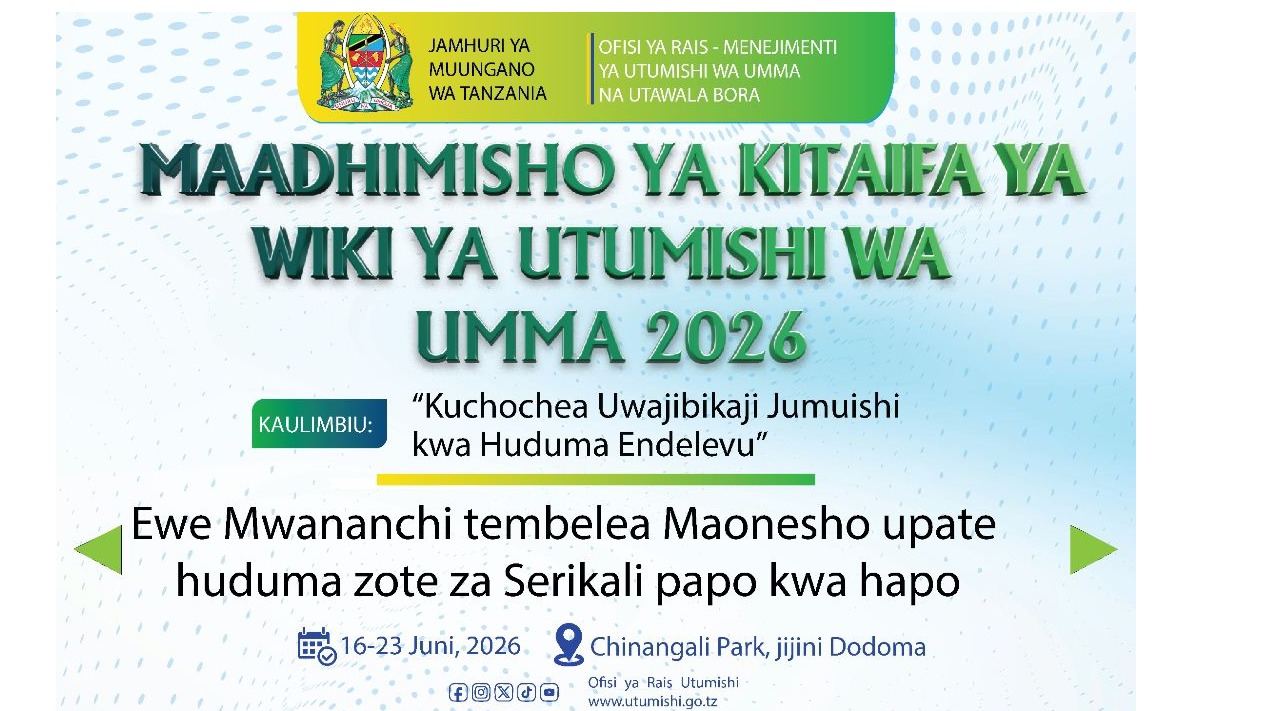 JAMHURI YA MUUNGANO WA TANZANIA

OFISI YA RAIS - MENEJIMENTI YA UTUMISHI WA UMMA NA UTAWALA BORA

MAADHIMISHO YA KITAIFA YA WIKI YA UTUMISHI WA UMMA 2026

KAULIMBIU: “Kuchochea Uwajibikaji Jumuishi kwa Huduma Endelevu”

Ewe Mwananchi tembelea Maonesho upate huduma zote za Serikali papo kwa hapo

16-23 Juni, 2026

Chinangali Park, jijini Dodoma

Ofisi ya Rais Utumishi
www.utumishi.go.tz